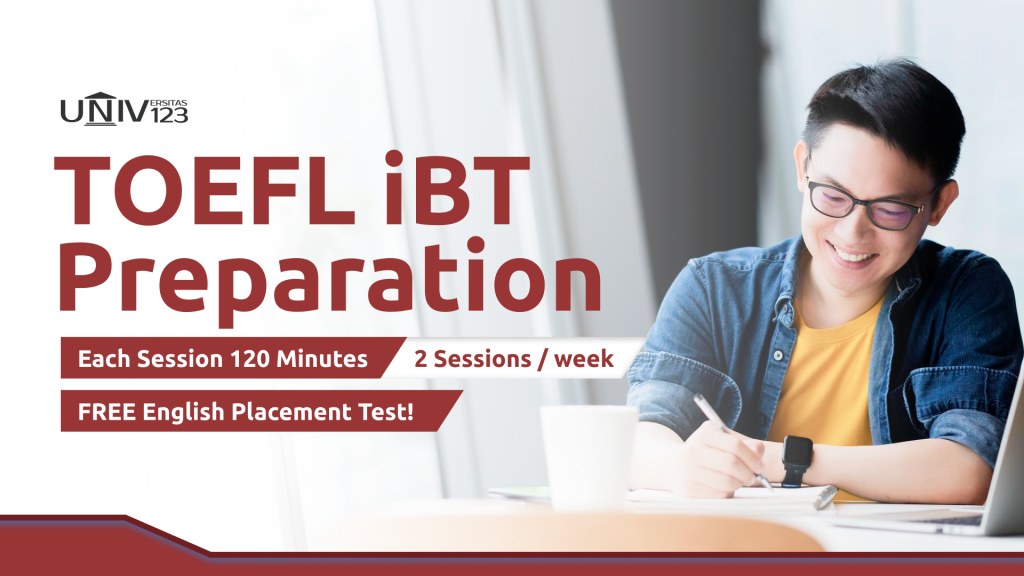 UNIVERSITAS 123

TOEFL iBT Preparation

Each Session 120 Minutes

2 Sessions / week

FREE English Placement Test!